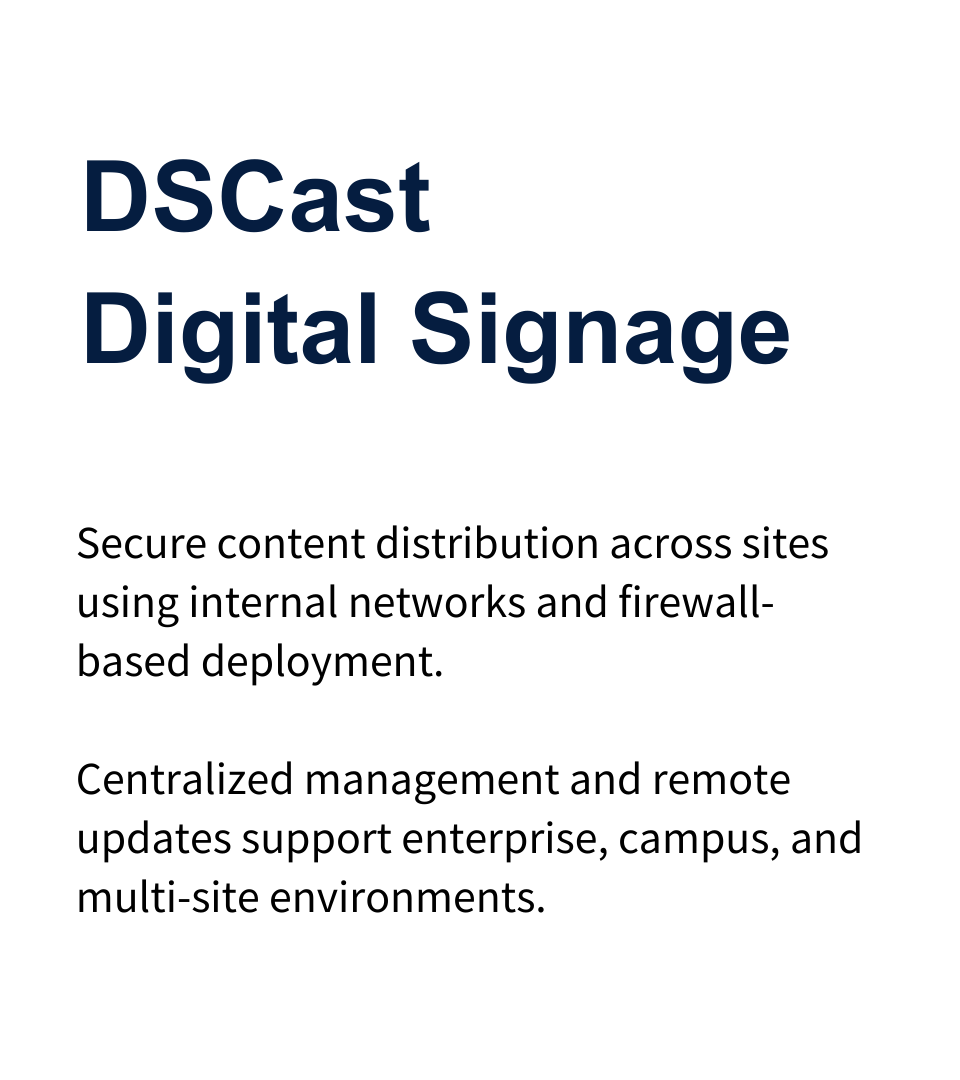 DSCast
Digital Signage

Secure content distribution across sites using internal networks and firewall-based deployment.

Centralized management and remote updates support enterprise, campus, and multi-site environments.